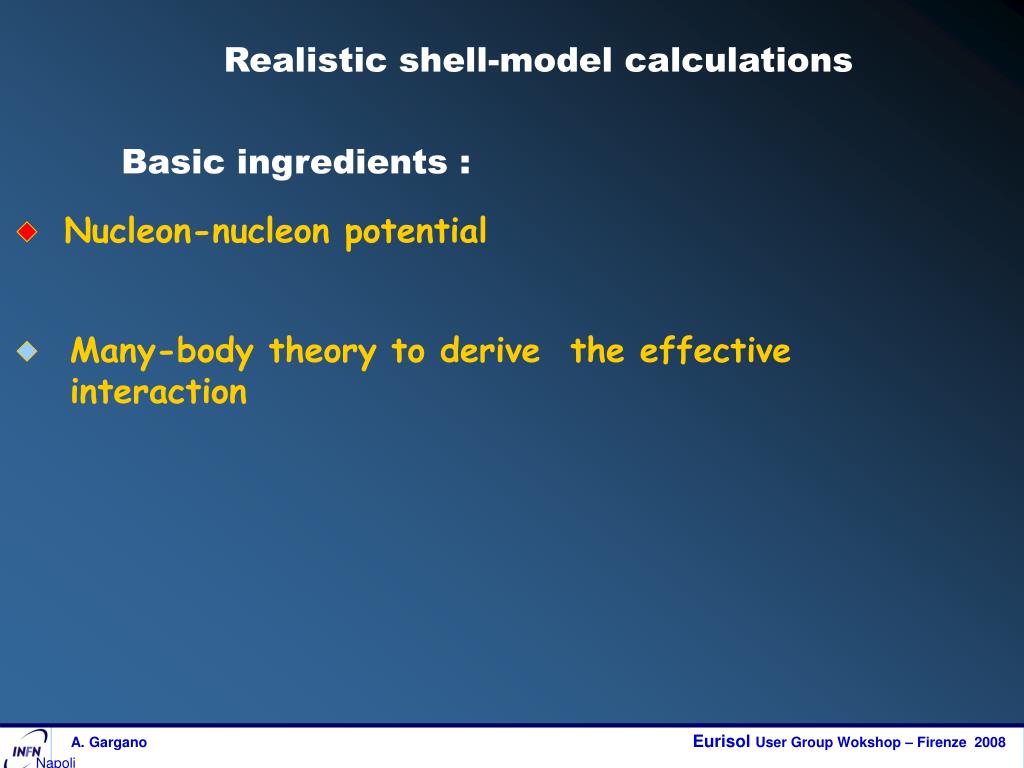 Realistic shell-model calculations

Basic ingredients :

Nucleon-nucleon potential

Many-body theory to derive the effective interaction

INFN Napoli

A. Gargano

Eurisol User Group Wokshop – Firenze 2008